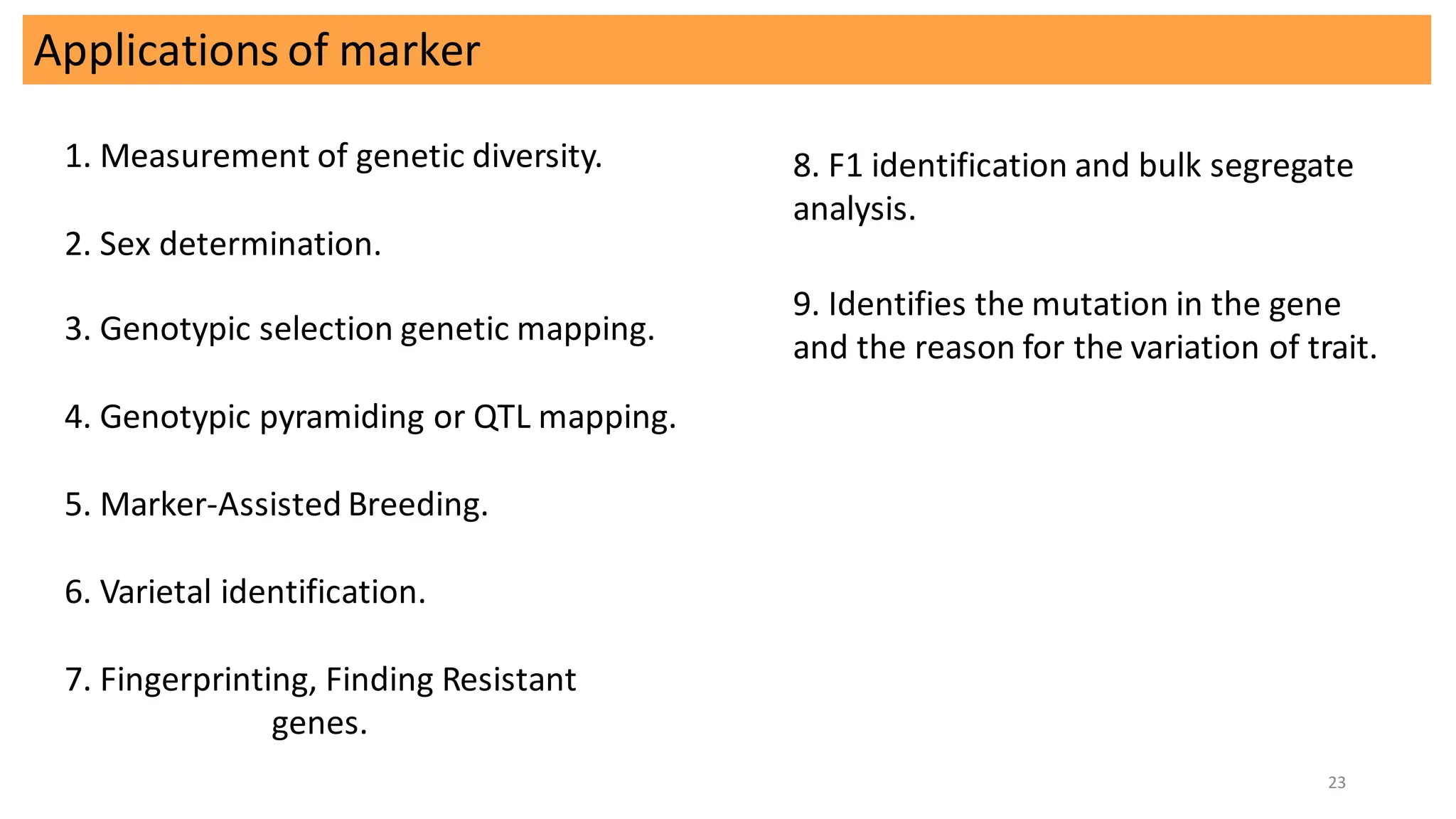 Applications of marker

1. Measurement of genetic diversity.

2. Sex determination.

3. Genotypic selection genetic mapping.

4. Genotypic pyramiding or QTL mapping.

5. Marker-Assisted Breeding.

6. Varietal identification.

7. Fingerprinting, Finding Resistant genes.

8. F1 identification and bulk segregate analysis.

9. Identifies the mutation in the gene and the reason for the variation of trait.

23